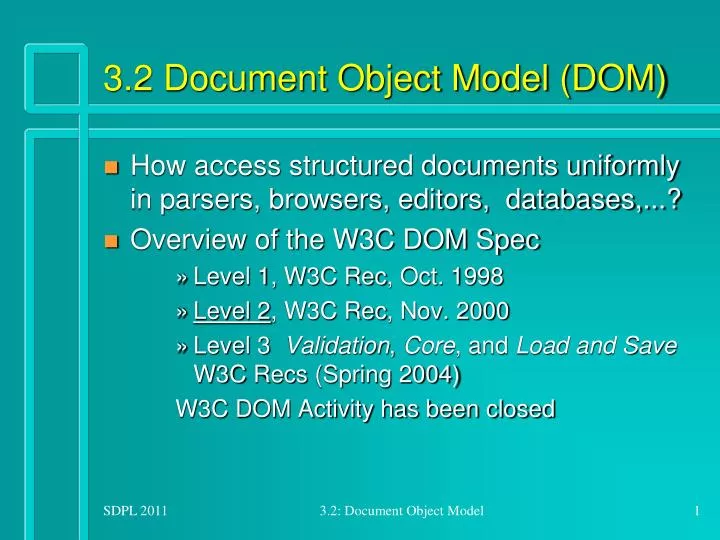 3.2 Document Object Model (DOM)

How access structured documents uniformly in parsers, browsers, editors, databases,...?

Overview of the W3C DOM Spec

» Level 1, W3C Rec, Oct. 1998

» Level 2, W3C Rec, Nov. 2000

» Level 3 Validation, Core, and Load and Save W3C Recs (Spring 2004)

W3C DOM Activity has been closed

SDPL 2011

3.2: Document Object Model

1